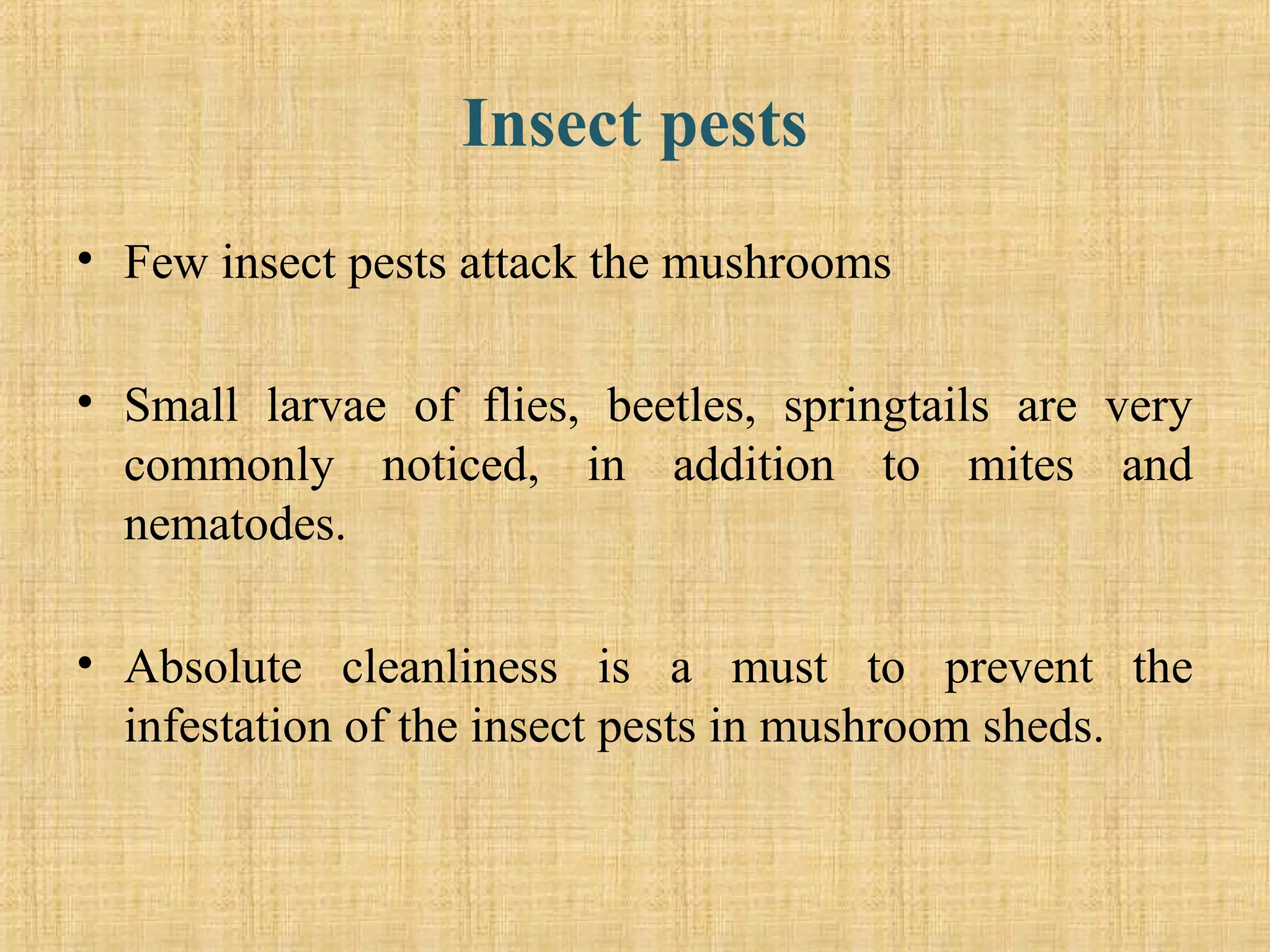 Insect pests

• Few insect pests attack the mushrooms

• Small larvae of flies, beetles, springtails are very commonly noticed, in addition to mites and nematodes.

• Absolute cleanliness is a must to prevent the infestation of the insect pests in mushroom sheds.